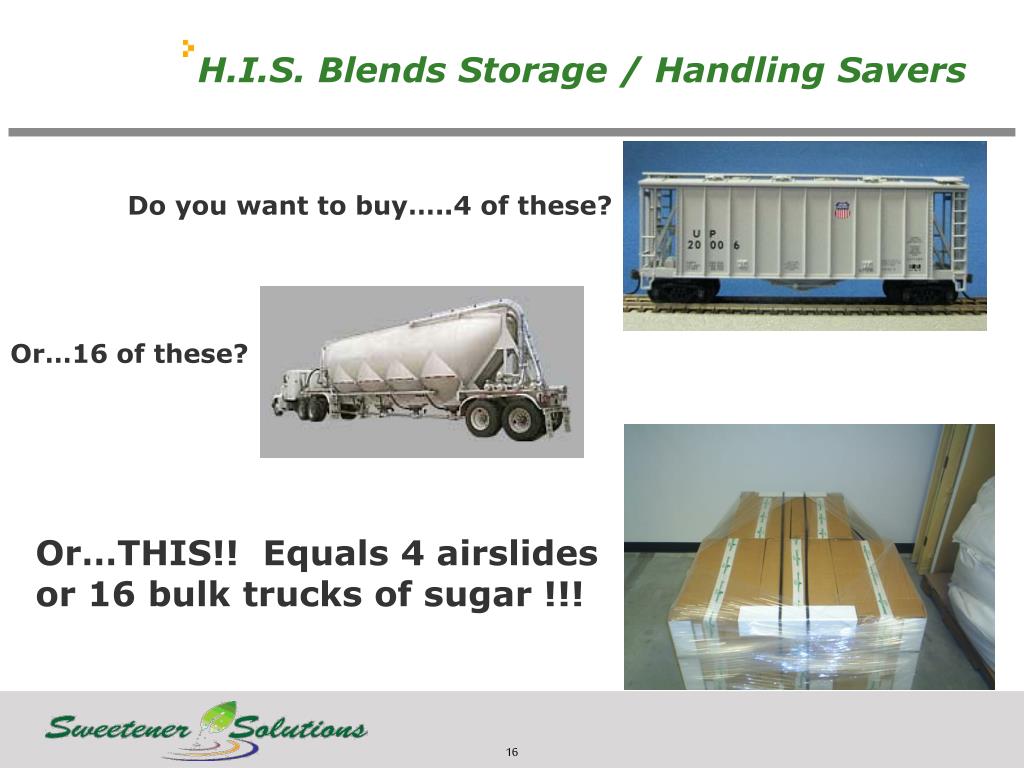 H.I.S. Blends Storage / Handling Savers

Do you want to buy…..4 of these?

U P
20 00 6

Or…16 of these?

Or…THIS!! Equals 4 airslides or 16 bulk trucks of sugar !!!

Sweetener Solutions

16